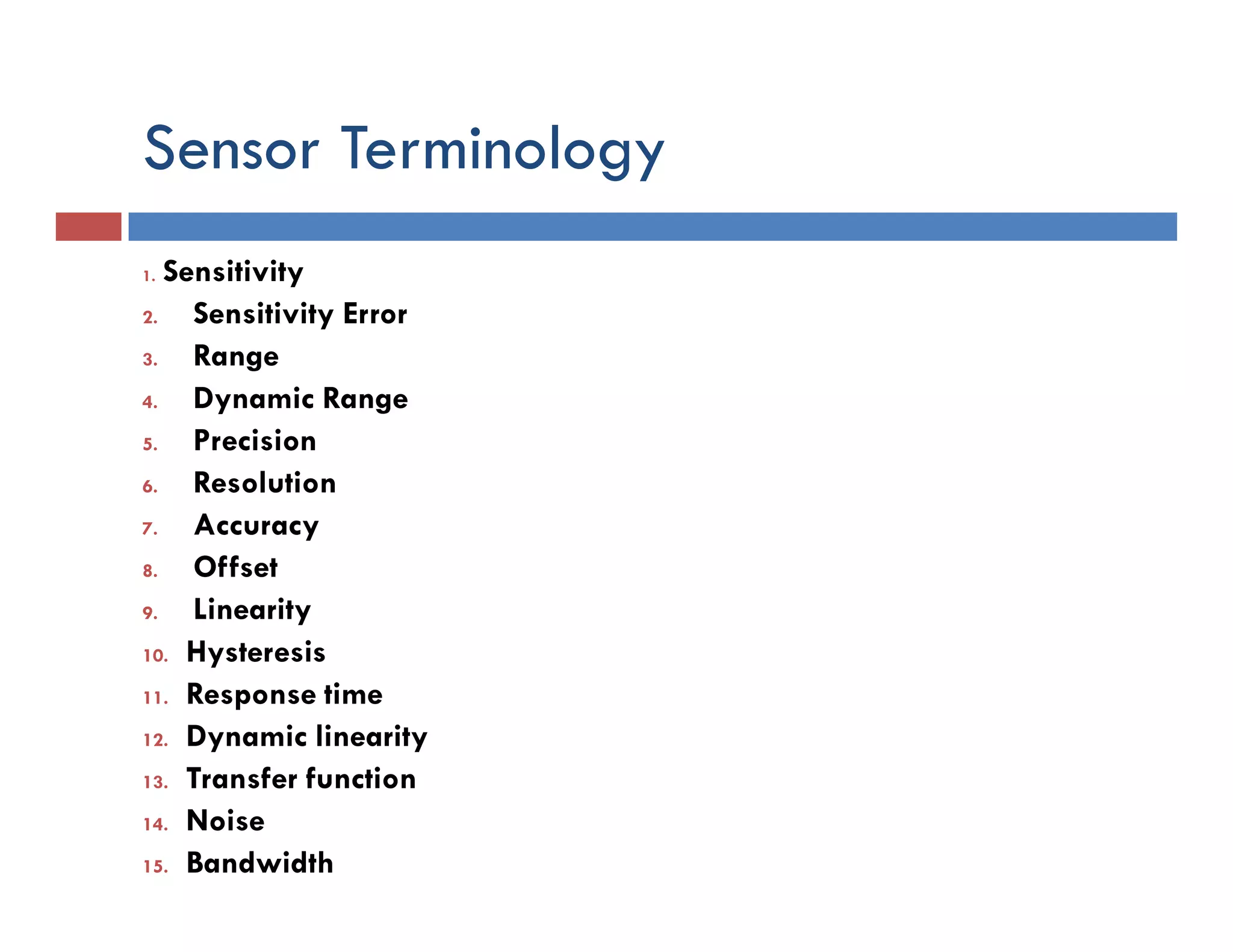 Sensor Terminology

1. Sensitivity
2. Sensitivity Error
3. Range
4. Dynamic Range
5. Precision
6. Resolution
7. Accuracy
8. Offset
9. Linearity
10. Hysteresis
11. Response time
12. Dynamic linearity
13. Transfer function
14. Noise
15. Bandwidth